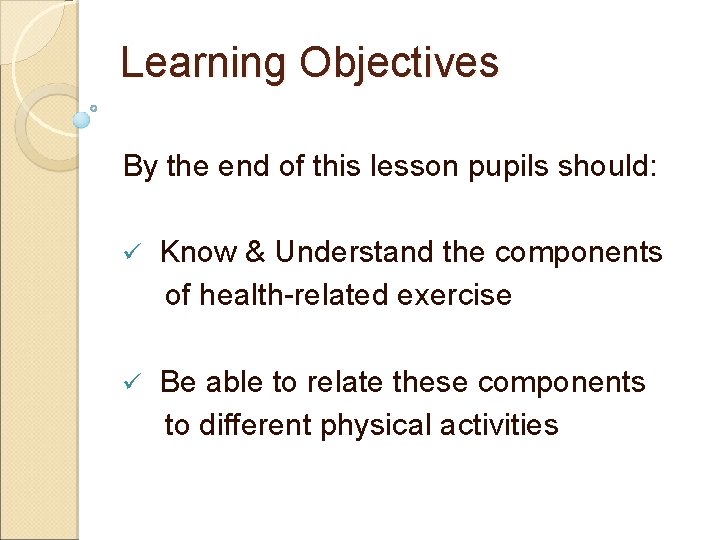 Learning Objectives

By the end of this lesson pupils should:

✓ Know & Understand the components of health-related exercise

✓ Be able to relate these components to different physical activities